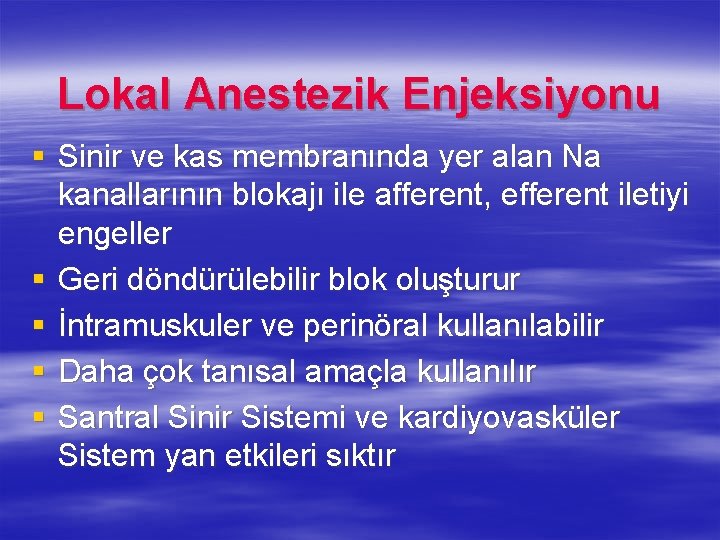 Lokal Anestezik Enjeksiyonu

▪ Sinir ve kas membranında yer alan Na kanallarının blokajı ile afferent, efferent iletiyi engeller
▪ Geri döndürülebilir blok oluşturur
▪ İntramuskuler ve perinöral kullanılabilir
▪ Daha çok tanısal amaçla kullanılır
▪ Santral Sinir Sistemi ve kardiyovasküler Sistem yan etkileri sıktır